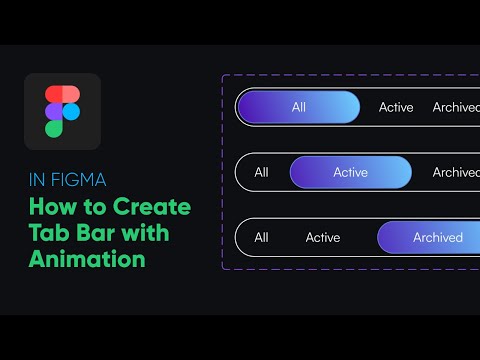 IN FIGMA
How to Create Tab Bar with Animation

All Active Archived

All Active Archived

All Active Archived